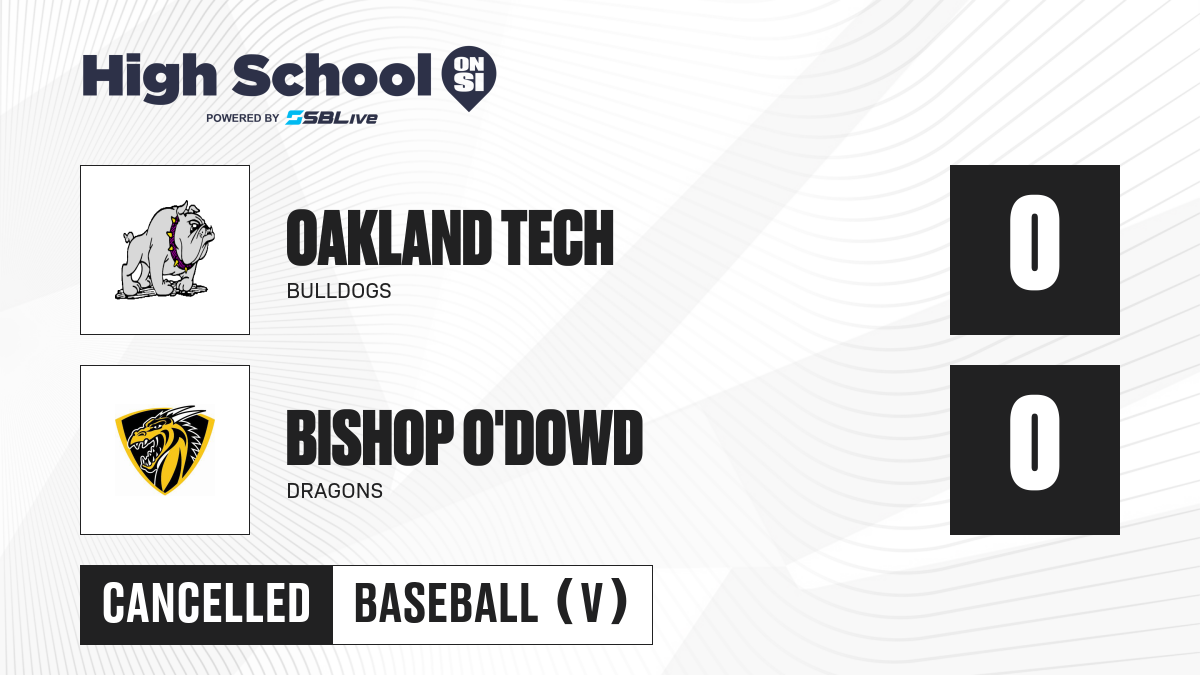 High School ON SI
POWERED BY SBLive

OAKLAND TECH
BULLDOGS

0

BISHOP O'DOWD
DRAGONS

0

CANCELLED

BASEBALL (V)